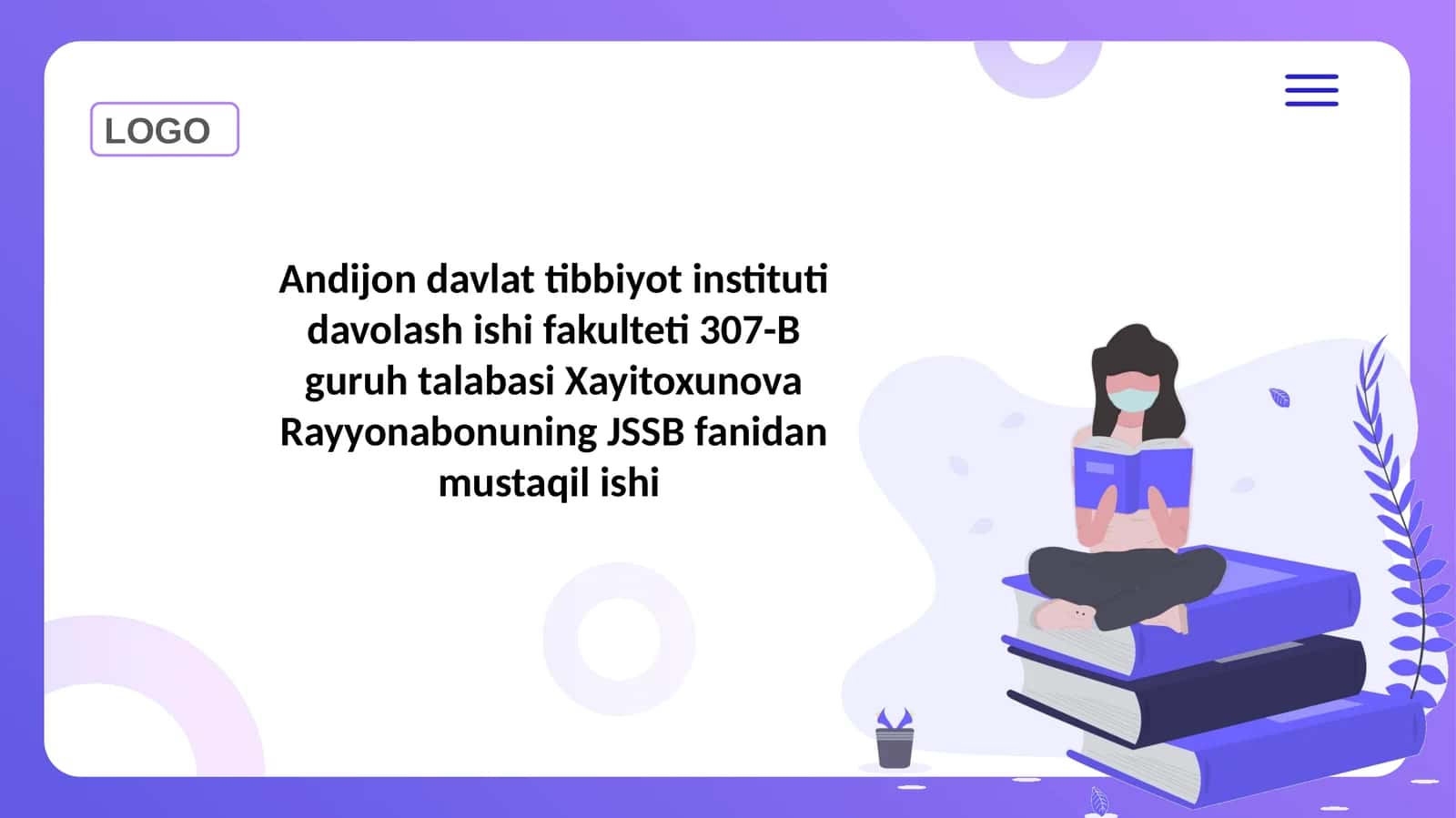 LOGO

Andijon davlat tibbiyot instituti davolash ishi fakulteti 307-B guruh talabasi Xayitoxunova Rayyonabonuning JSSB fanidan mustaqil ishi